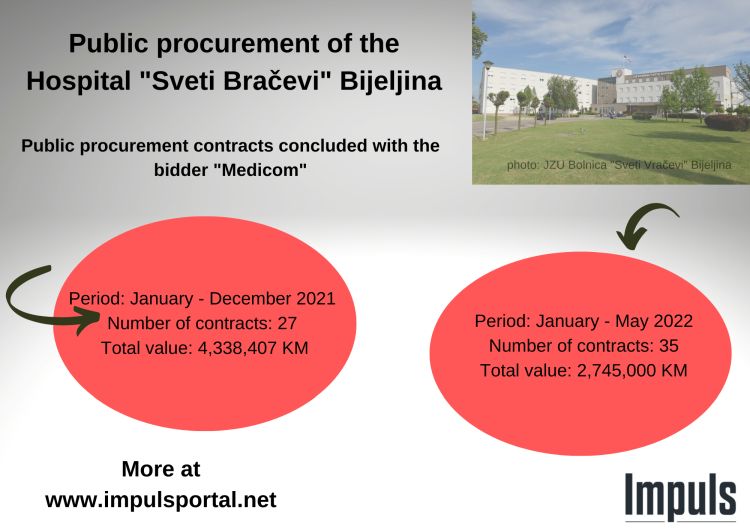 Public procurement of the Hospital "Sveti Bračevi" Bijeljina

Public procurement contracts concluded with the bidder "Medicom"

photo: JZU Bolnica "Sveti Vračevi" Bijeljina

Period: January - December 2021
Number of contracts: 27
Total value: 4,338,407 KM

Period: January - May 2022
Number of contracts: 35
Total value: 2,745,000 KM

More at www.impulsportal.net

Impuls